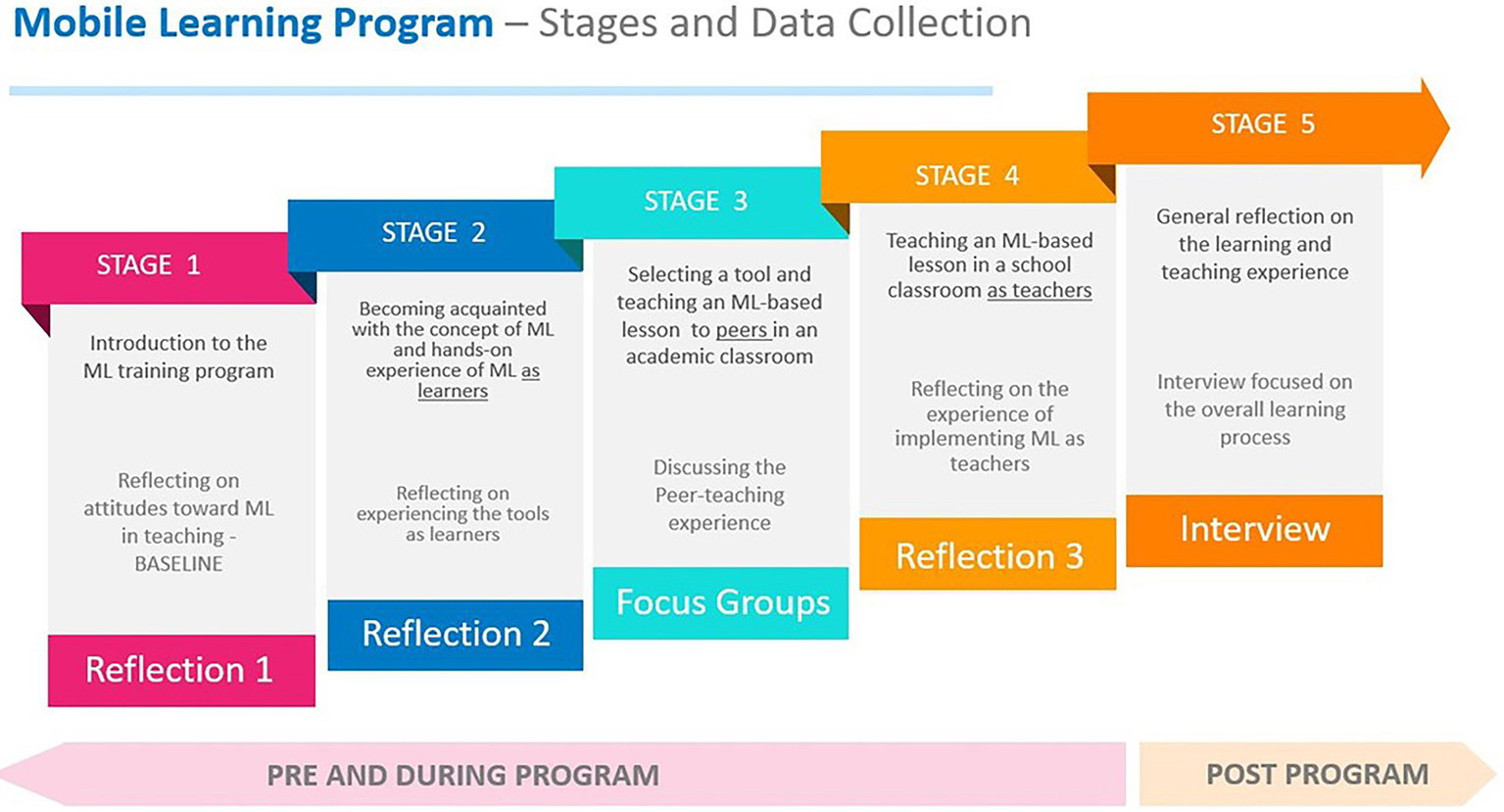 Mobile Learning Program – Stages and Data Collection

STAGE 1

Introduction to the ML training program

Reflecting on attitudes toward ML in teaching - BASELINE

Reflection 1

STAGE 2

Becoming acquainted with the concept of ML and hands-on experience of ML as learners

Reflecting on experiencing the tools as learners

Reflection 2

STAGE 3

Selecting a tool and teaching an ML-based lesson to peers in an academic classroom

Discussing the Peer-teaching experience

Focus Groups

STAGE 4

Teaching an ML-based lesson in a school classroom as teachers

Reflecting on the experience of implementing ML as teachers

Reflection 3

STAGE 5

General reflection on the learning and teaching experience

Interview focused on the overall learning process

Interview

PRE AND DURING PROGRAM

POST PROGRAM